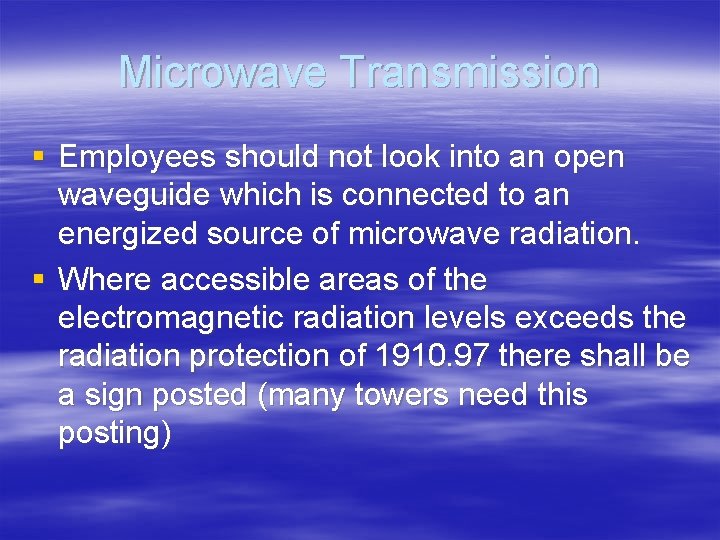 Microwave Transmission

▪ Employees should not look into an open waveguide which is connected to an energized source of microwave radiation.
▪ Where accessible areas of the electromagnetic radiation levels exceeds the radiation protection of 1910.97 there shall be a sign posted (many towers need this posting)